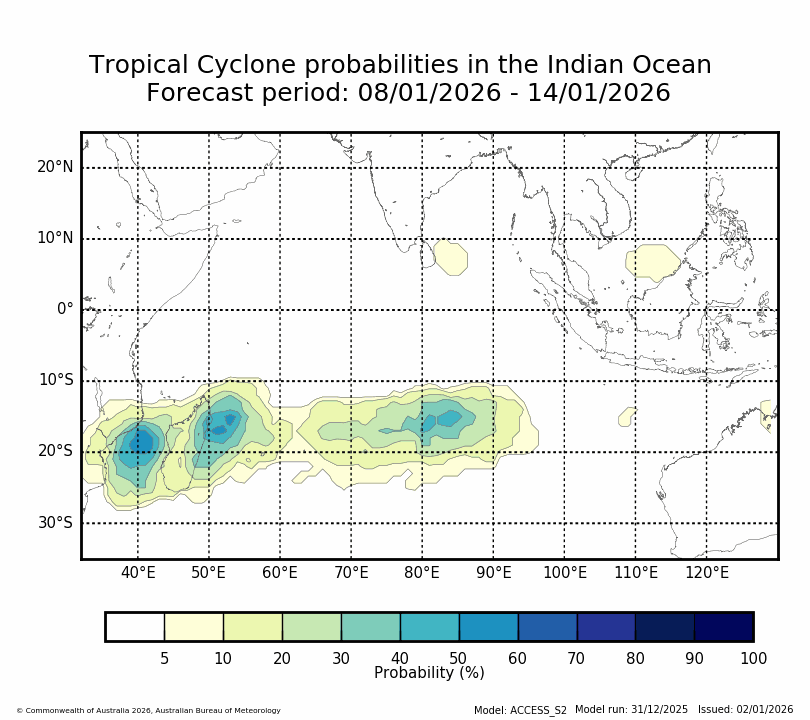 Tropical Cyclone probabilities in the Indian Ocean
Forecast period: 08/01/2026 - 14/01/2026

20°N
10°N
0°
10°S
20°S
30°S

40°E 50°E 60°E 70°E 80°E 90°E 100°E 110°E 120°E

5 10 20 30 40 50 60 70 80 90 100
Probability (%)

© Commonwealth of Australia 2026, Australian Bureau of Meteorology

Model: ACCESS_S2 Model run: 31/12/2025 Issued: 02/01/2026